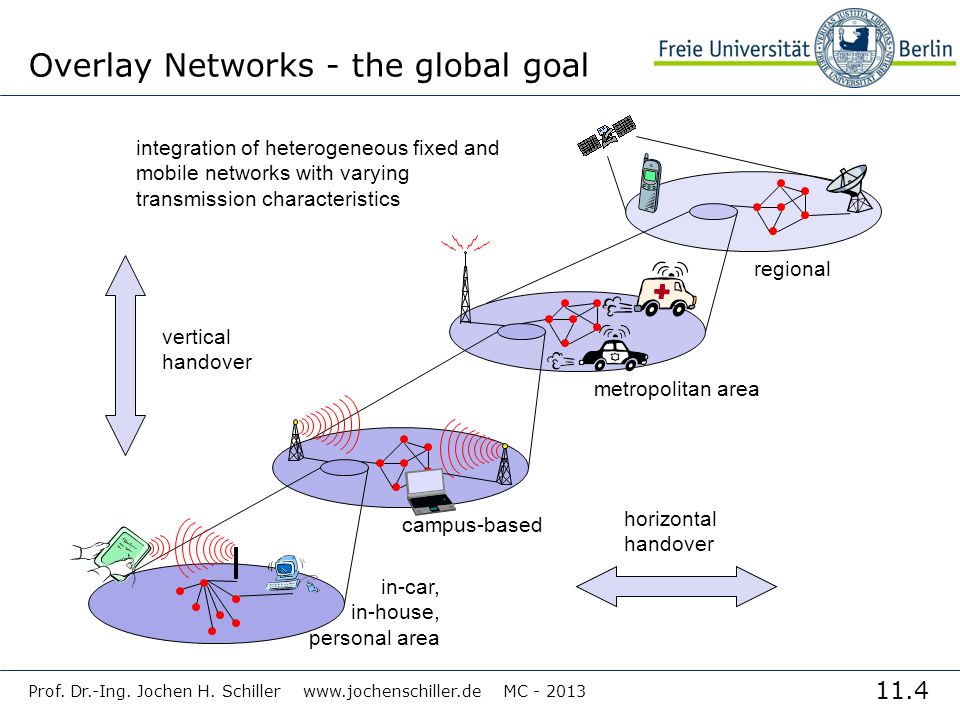 Overlay Networks - the global goal

Freie Universität Berlin

VERITAS JUSTITIA LIBERTAS

FREIE UNIVERSITÄT BERLIN

integration of heterogeneous fixed and mobile networks with varying transmission characteristics

regional

vertical handover

metropolitan area

campus-based

horizontal handover

in-car, in-house, personal area

Prof. Dr.-Ing. Jochen H. Schiller www.jochenschiller.de MC - 2013

11.4